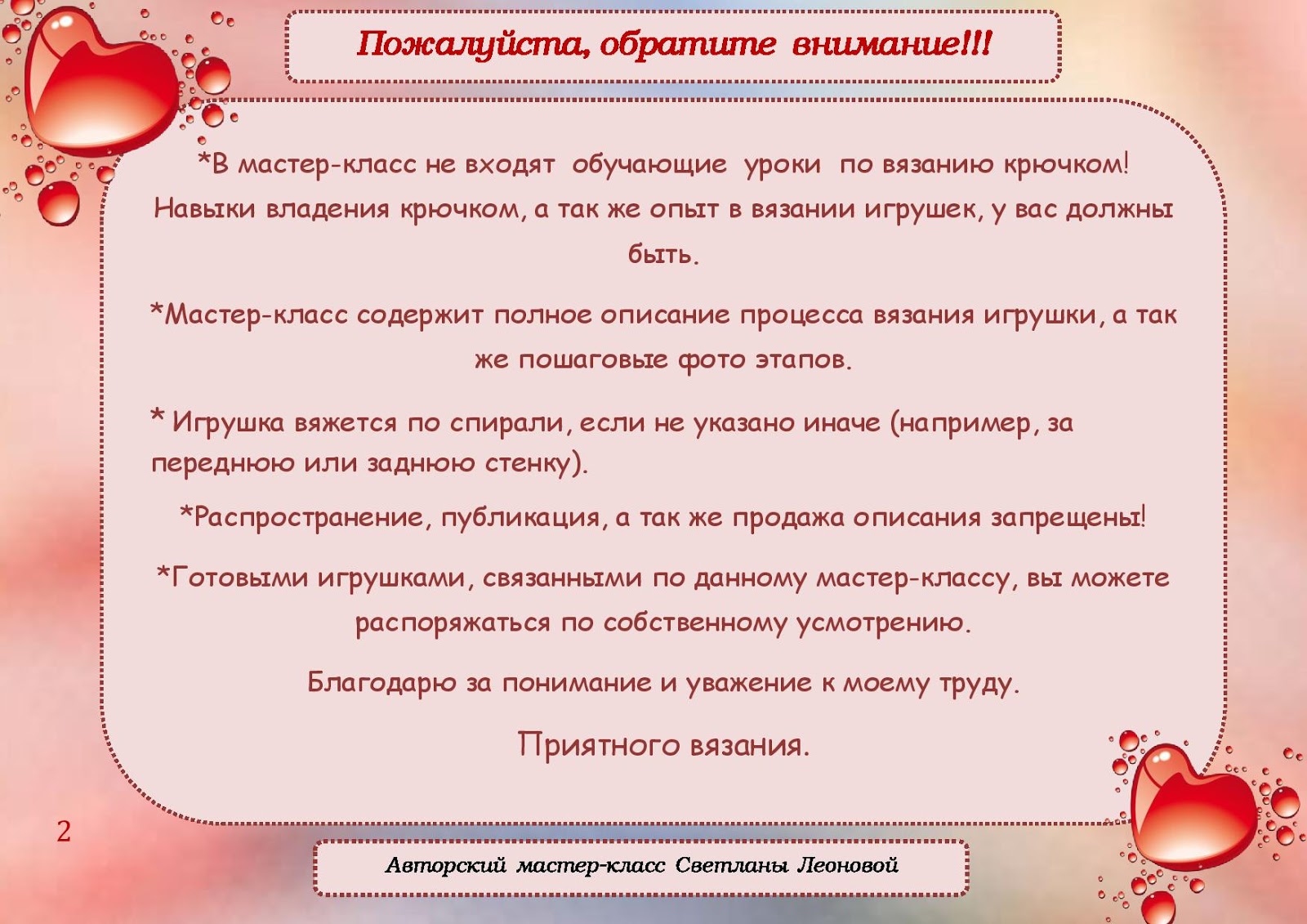 Пожалуйста, обратите внимание!!!

*В мастер-класс не входят обучающие уроки по вязанию крючком! Навыки владения крючком, а так же опыт в вязании игрушек, у вас должны быть.

*Мастер-класс содержит полное описание процесса вязания игрушки, а так же пошаговые фото этапов.

* Игрушка вяжется по спирали, если не указано иначе (например, за переднюю или заднюю стенку).

*Распространение, публикация, а так же продажа описания запрещены!

*Готовыми игрушками, связанными по данному мастер-классу, вы можете распоряжаться по собственному усмотрению.

Благодарю за понимание и уважение к моему труду.

Приятного вязания.

2

Авторский мастер-класс Светланы Леоновой